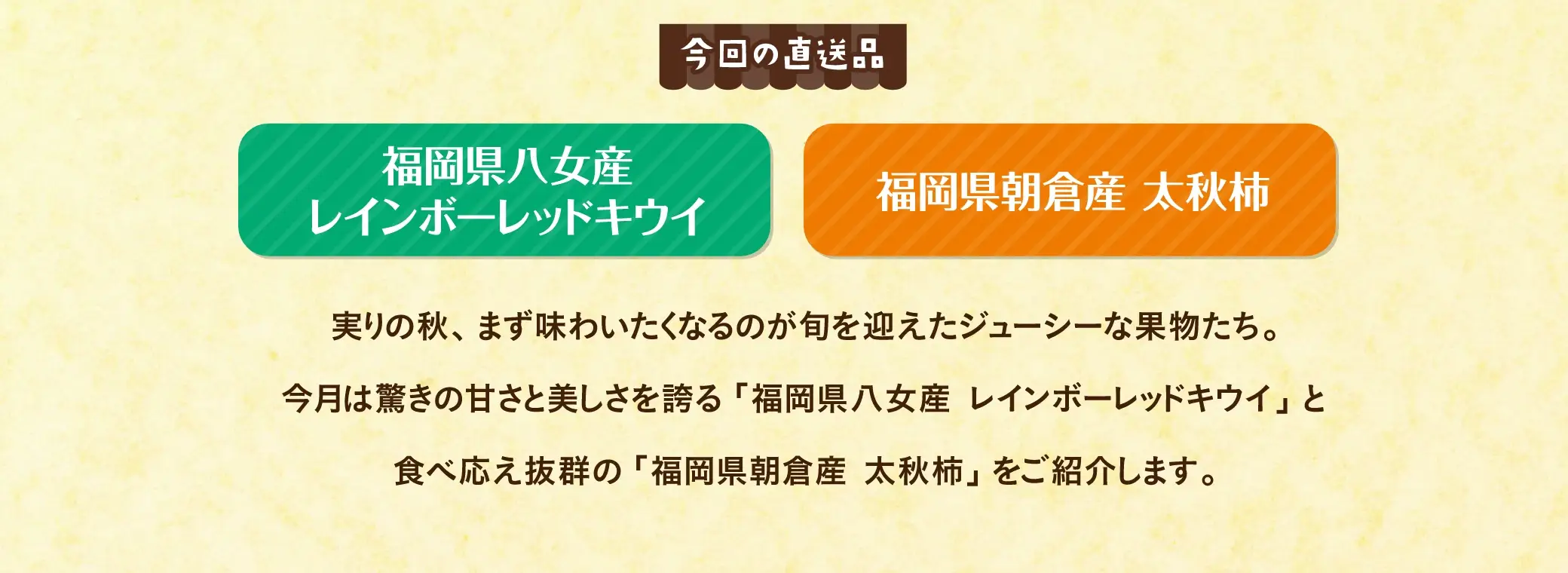 今回の直送品

福岡県八女産
レインボーレッドキウイ

福岡県朝倉産 太秋柿

実りの秋、まず味わいたくなるのが旬を迎えたジューシーな果物たち。

今月は驚きの甘さと美しさを誇る「福岡県八女産 レインボーレッドキウイ」と

食べ応え抜群の「福岡県朝倉産 太秋柿」をご紹介します。